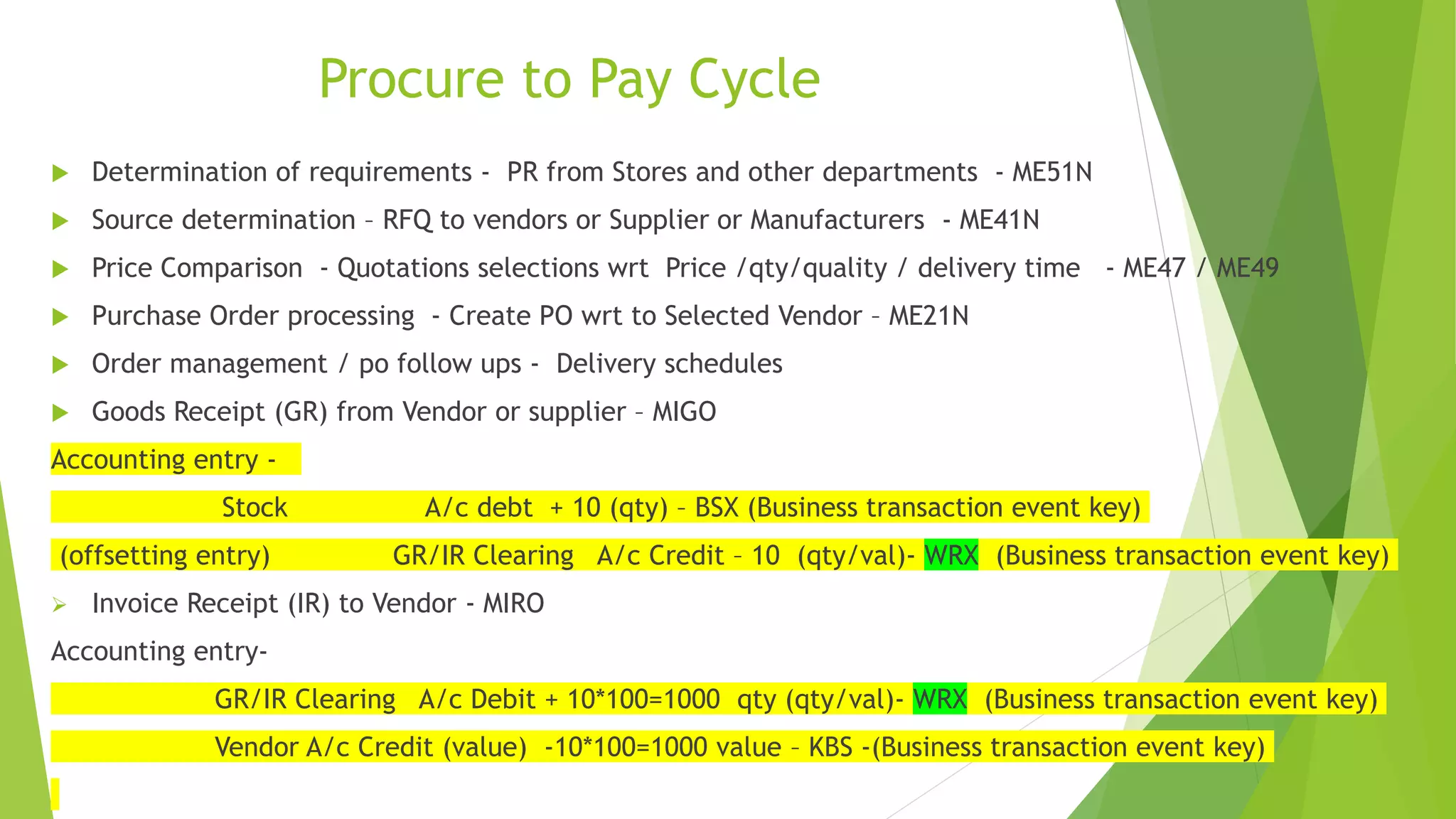 Procure to Pay Cycle

Determination of requirements - PR from Stores and other departments - ME51N

Source determination – RFQ to vendors or Supplier or Manufacturers - ME41N

Price Comparison - Quotations selections wrt Price /qty/quality / delivery time - ME47 / ME49

Purchase Order processing - Create PO wrt to Selected Vendor – ME21N

Order management / po follow ups - Delivery schedules

Goods Receipt (GR) from Vendor or supplier – MIGO

Accounting entry -

Stock A/c debt + 10 (qty) – BSX (Business transaction event key)

(offsetting entry) GR/IR Clearing A/c Credit – 10 (qty/val)- WRX (Business transaction event key)

Invoice Receipt (IR) to Vendor - MIRO

Accounting entry-

GR/IR Clearing A/c Debit + 10*100=1000 qty (qty/val)- WRX (Business transaction event key)

Vendor A/c Credit (value) -10*100=1000 value – KBS -(Business transaction event key)